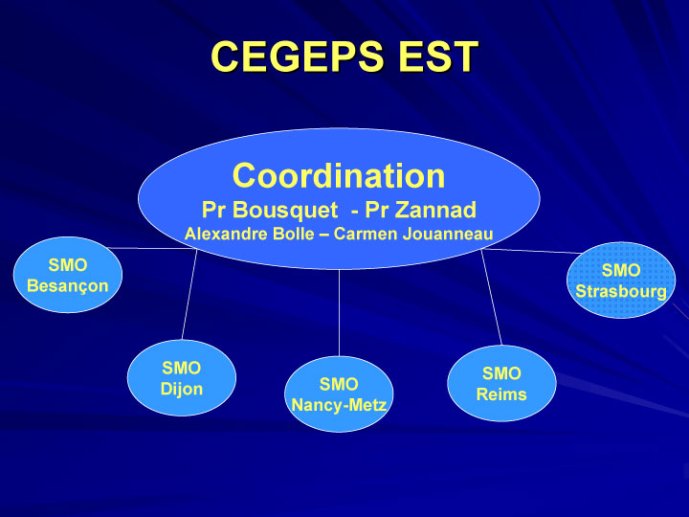 CEGEPS EST

Coordination
Pr Bousquet - Pr Zannad
Alexandre Bolle – Carmen Jouanneau

SMO
Besançon

SMO
Dijon

SMO
Nancy-Metz

SMO
Reims

SMO
Strasbourg